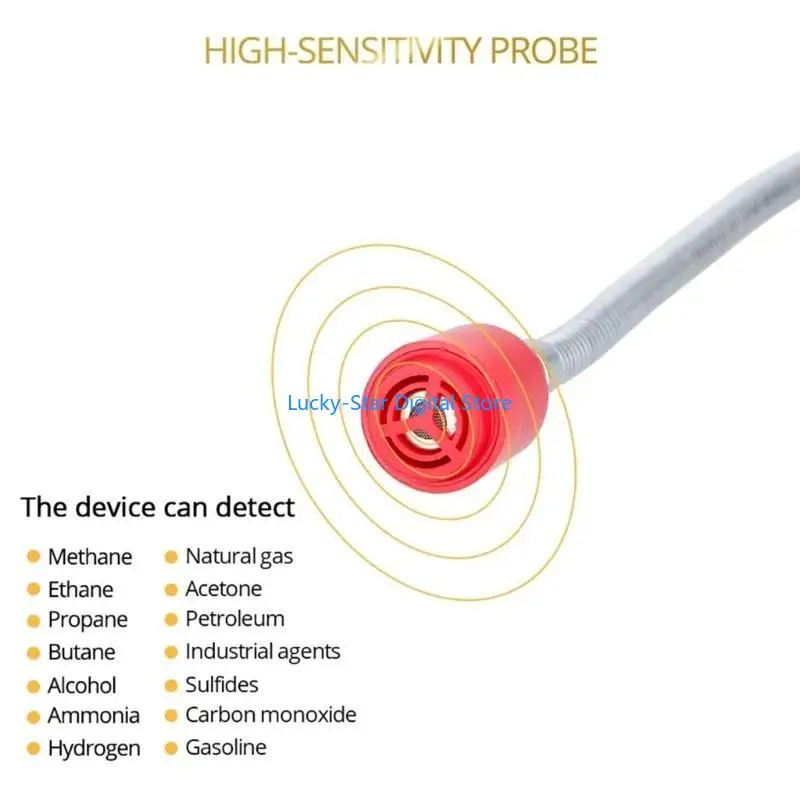 HIGH-SENSITIVITY PROBE

Lucky-Star Digital Store

The device can detect

Methane
Ethane
Propane
Butane
Alcohol
Ammonia
Hydrogen

Natural gas
Acetone
Petroleum
Industrial agents
Sulfides
Carbon monoxide
Gasoline